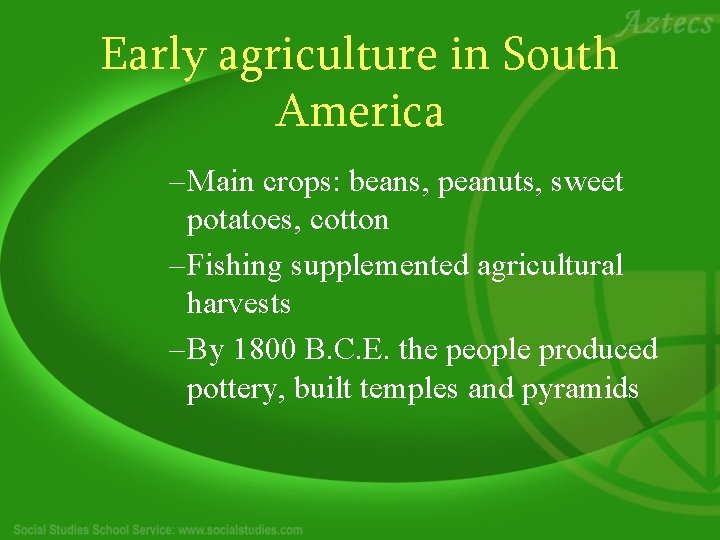 Aztecs

Early agriculture in South America

–Main crops: beans, peanuts, sweet potatoes, cotton

–Fishing supplemented agricultural harvests

–By 1800 B.C.E. the people produced pottery, built temples and pyramids

Social Studies School Service: www.socialstudies.com